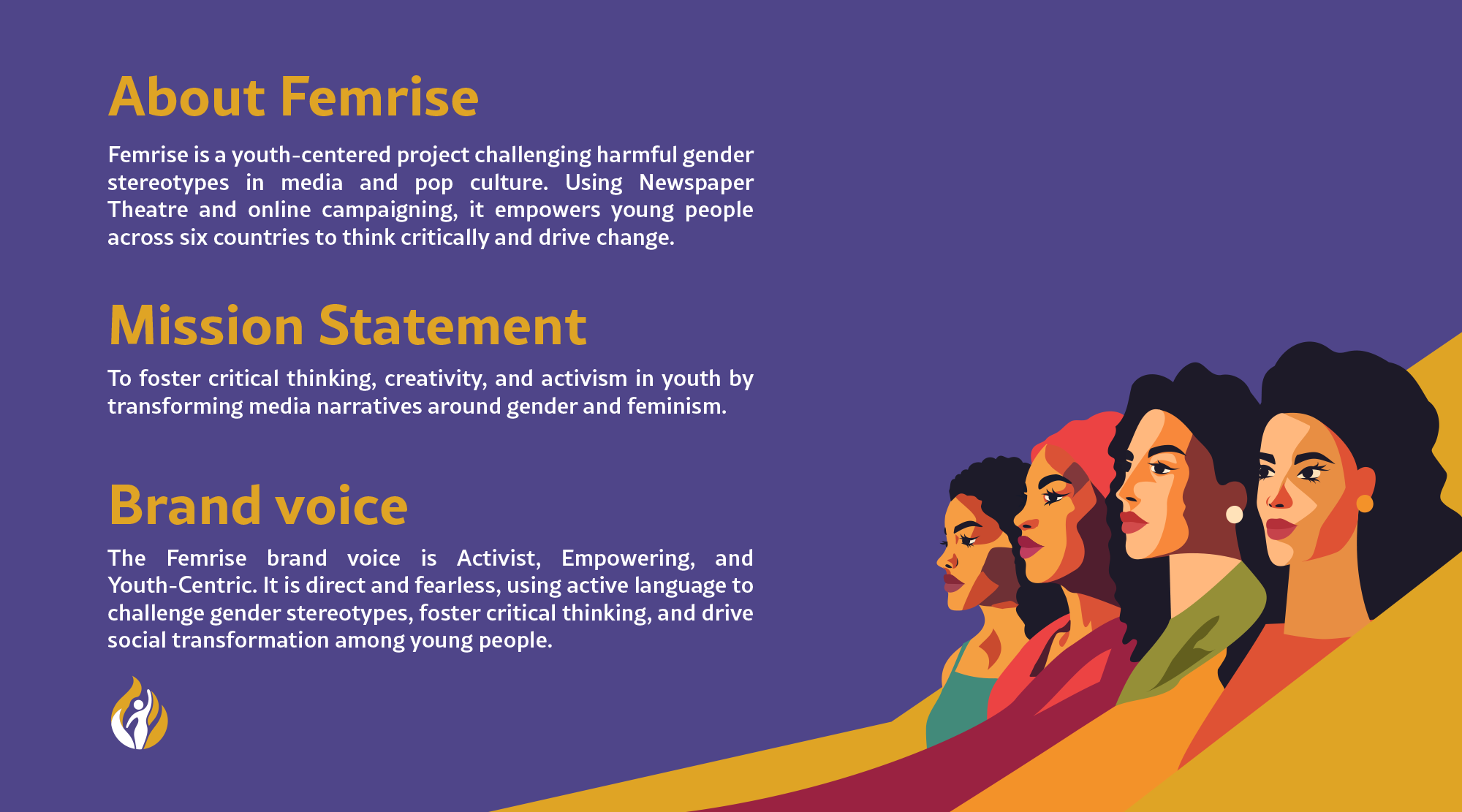 About Femrise

Femrise is a youth-centered project challenging harmful gender stereotypes in media and pop culture. Using Newspaper Theatre and online campaigning, it empowers young people across six countries to think critically and drive change.

Mission Statement

To foster critical thinking, creativity, and activism in youth by transforming media narratives around gender and feminism.

Brand voice

The Femrise brand voice is Activist, Empowering, and Youth-Centric. It is direct and fearless, using active language to challenge gender stereotypes, foster critical thinking, and drive social transformation among young people.